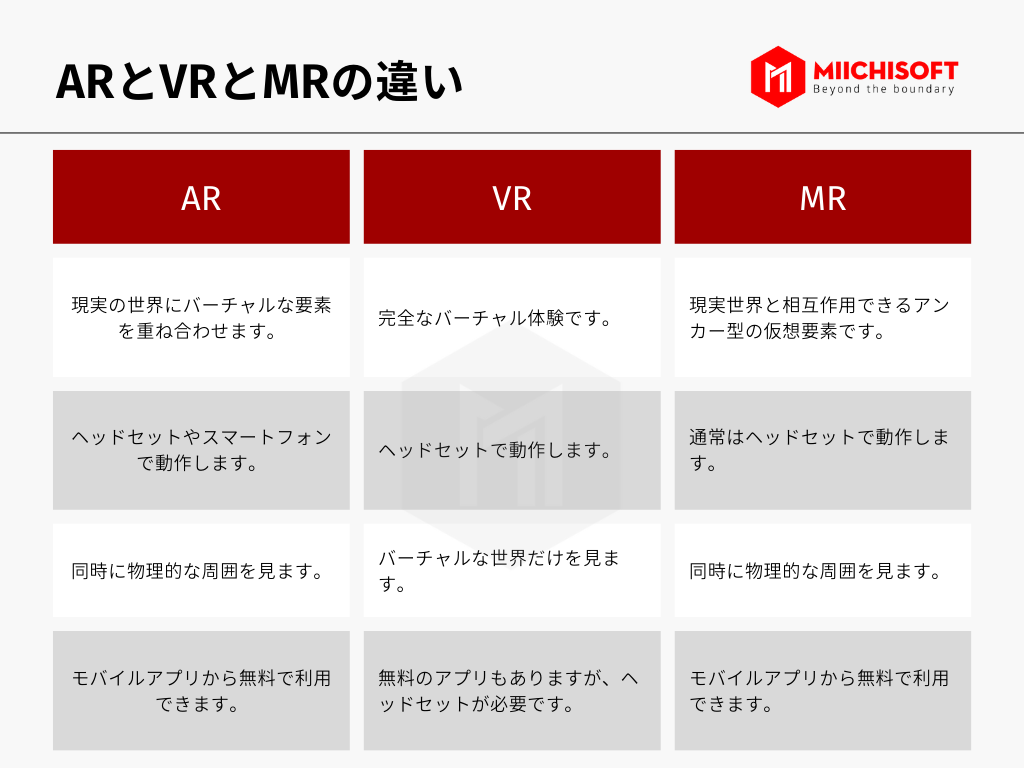 ARとVRとMRの違い

MIICHISOFT
Beyond the boundary

| AR | VR | MR |
|---|---|---|
| 現実の世界にバーチャルな要素を重ね合わせます。 | 完全なバーチャル体験です。 | 現実世界と相互作用できるアンカー型の仮想要素です。 |
| ヘッドセットやスマートフォンで動作します。 | ヘッドセットで動作します。 | 通常はヘッドセットで動作します。 |
| 同時に物理的な周囲を見ます。 | バーチャルな世界だけを見ます。 | 同時に物理的な周囲を見ます。 |
| モバイルアプリから無料で利用できます。 | 無料のアプリもありますが、ヘッドセットが必要です。 | モバイルアプリから無料で利用できます。 |